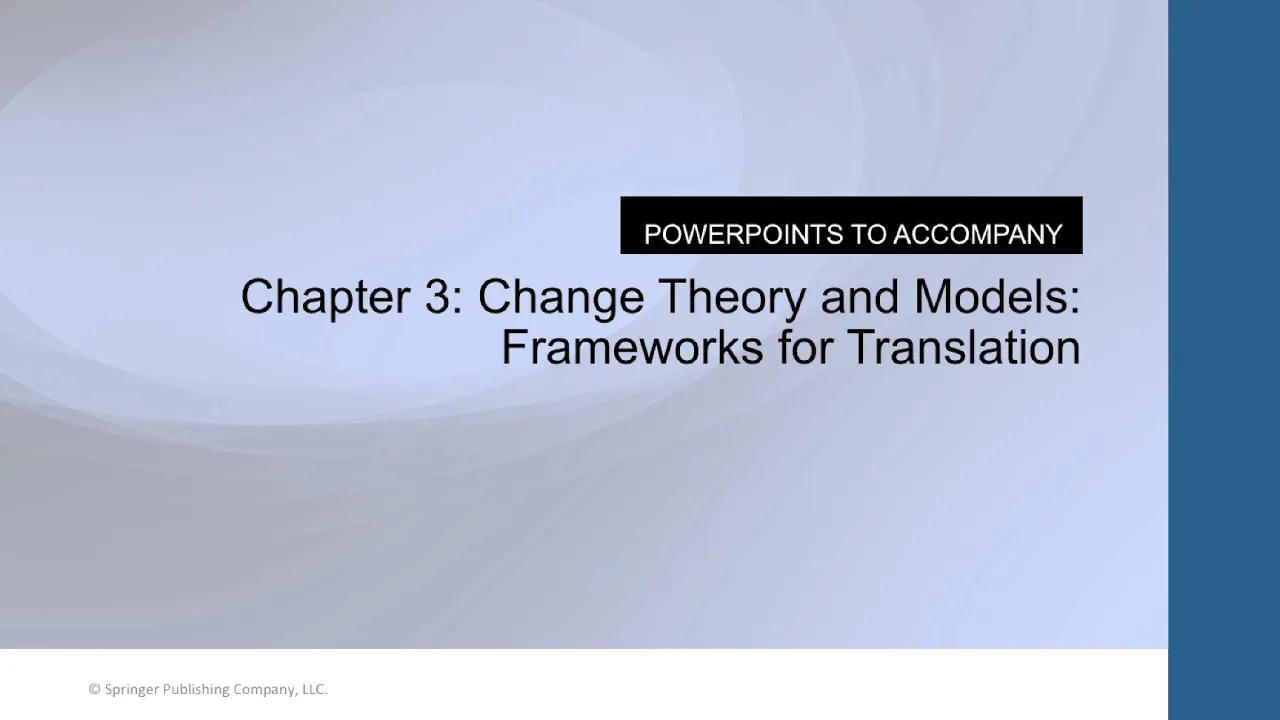 POWERPOINTS TO ACCOMPANY

Chapter 3: Change Theory and Models: Frameworks for Translation

© Springer Publishing Company, LLC.